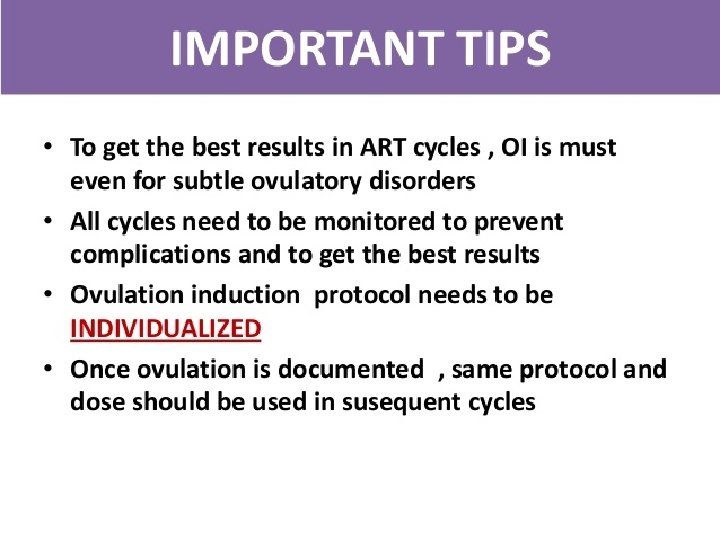 IMPORTANT TIPS

• To get the best results in ART cycles , OI is must even for subtle ovulatory disorders

• All cycles need to be monitored to prevent complications and to get the best results

• Ovulation induction protocol needs to be INDIVIDUALIZED

• Once ovulation is documented , same protocol and dose should be used in susequent cycles